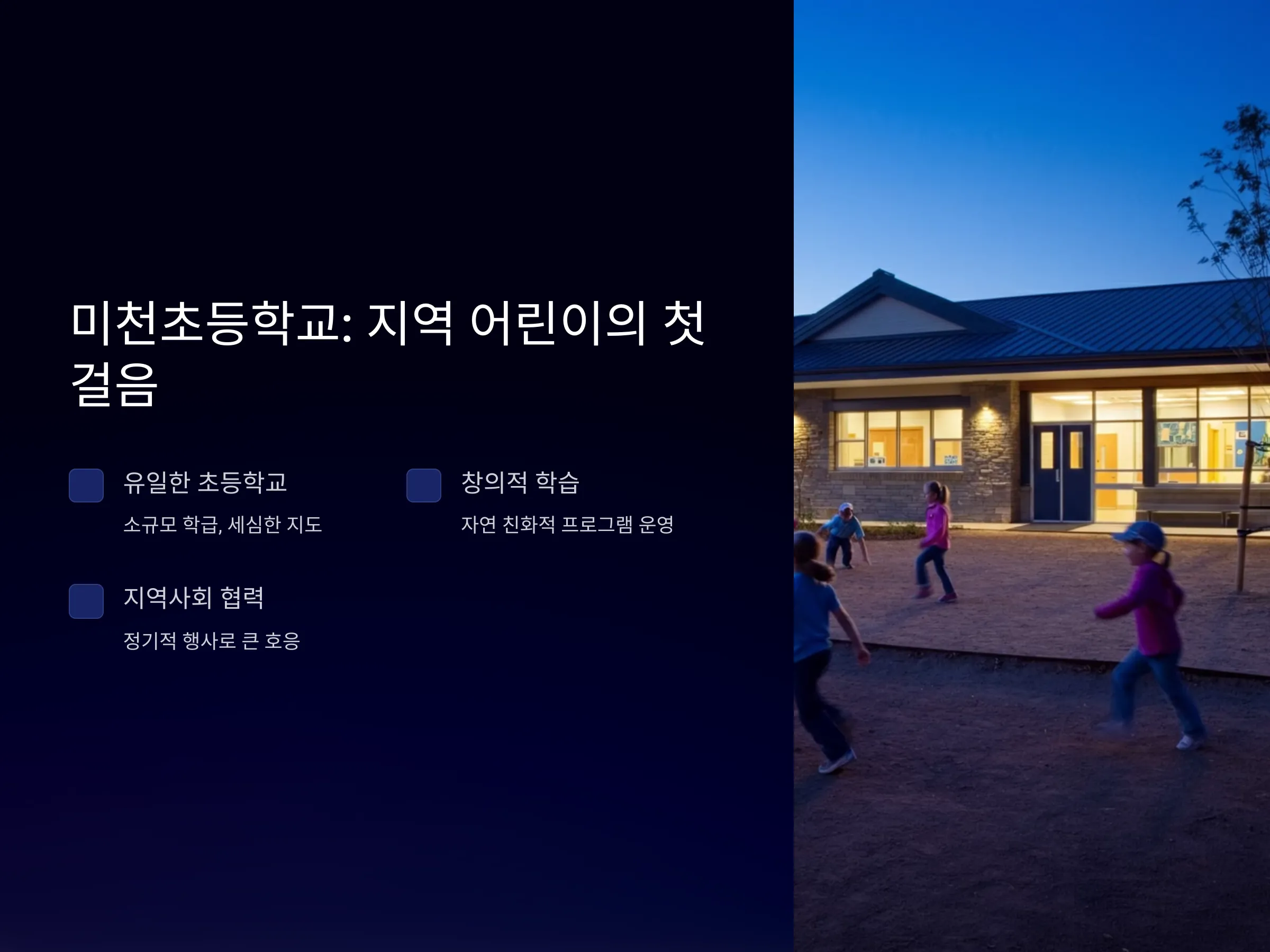 미천초등학교: 지역 어린이의 첫 걸음

유일한 초등학교

소규모 학급, 세심한 지도

창의적 학습

자연 친화적 프로그램 운영

지역사회 협력

정기적 행사로 큰 호응